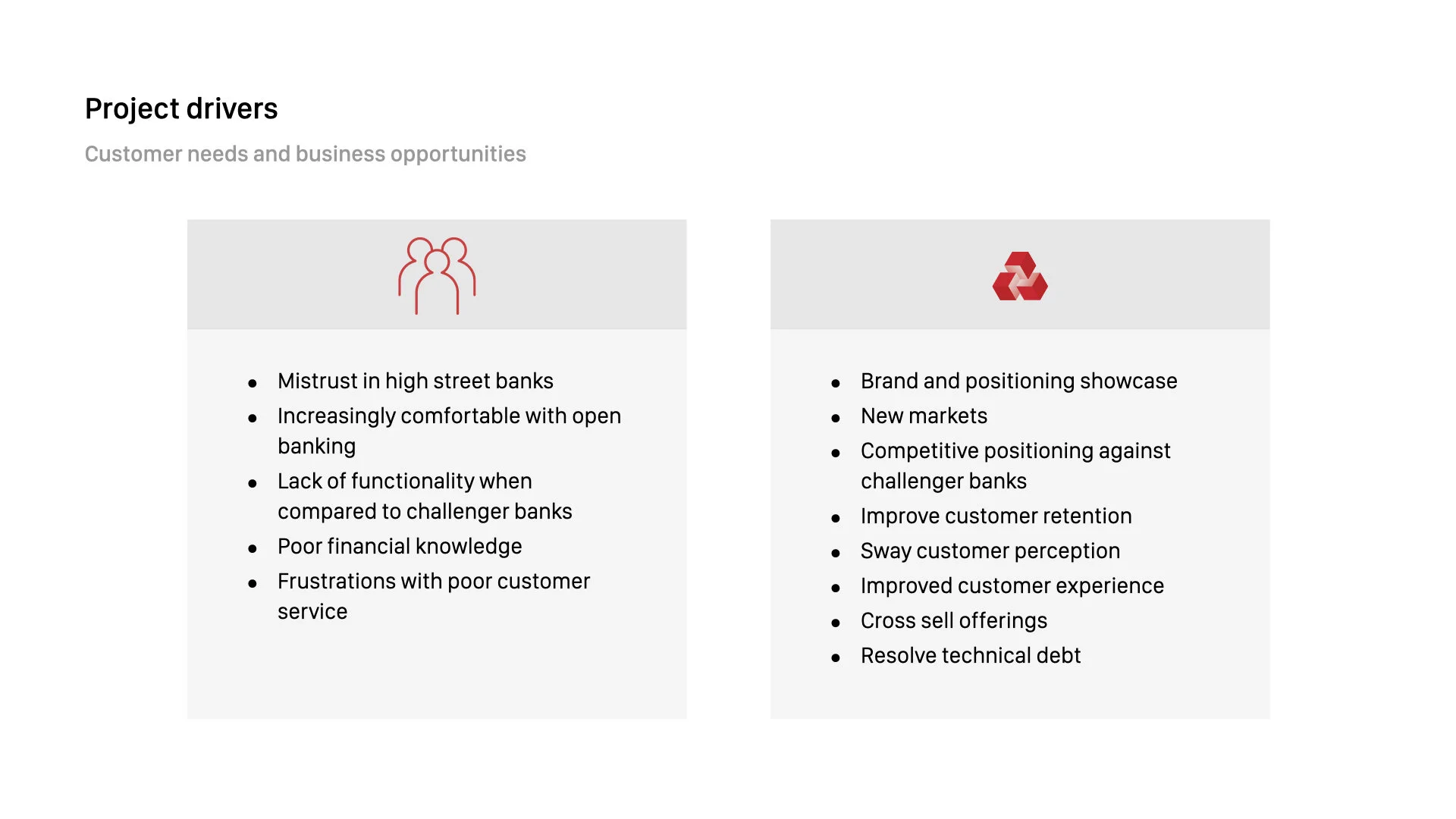 Project drivers

Customer needs and business opportunities

- Mistrust in high street banks
- Increasingly comfortable with open banking
- Lack of functionality when compared to challenger banks
- Poor financial knowledge
- Frustrations with poor customer service

- Brand and positioning showcase
- New markets
- Competitive positioning against challenger banks
- Improve customer retention
- Sway customer perception
- Improved customer experience
- Cross sell offerings
- Resolve technical debt